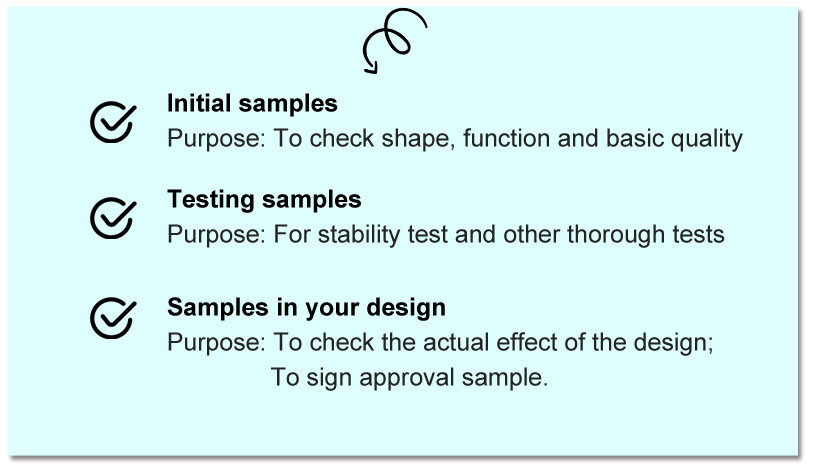 Initial samples
Purpose: To check shape, function and basic quality

Testing samples
Purpose: For stability test and other thorough tests

Samples in your design
Purpose: To check the actual effect of the design;
To sign approval sample.